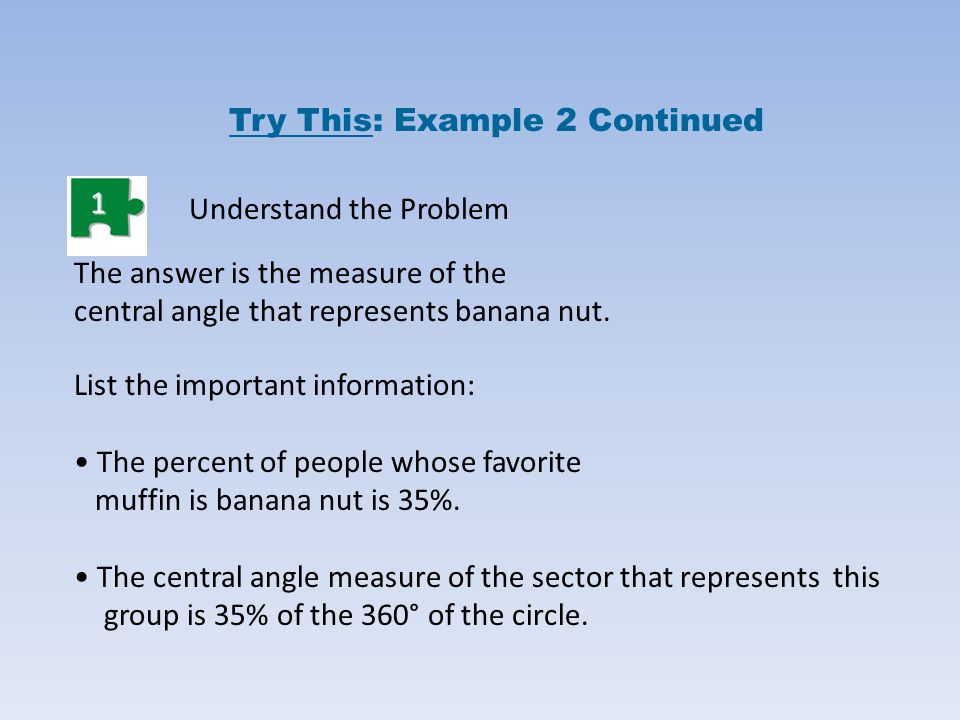 Try This: Example 2 Continued

1

Understand the Problem

The answer is the measure of the central angle that represents banana nut.

List the important information:

• The percent of people whose favorite muffin is banana nut is 35%.

• The central angle measure of the sector that represents this group is 35% of the 360° of the circle.